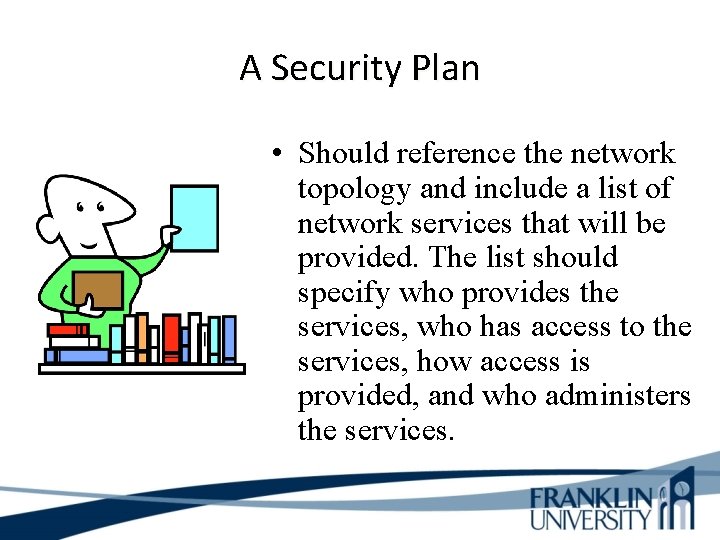 A Security Plan

• Should reference the network topology and include a list of network services that will be provided. The list should specify who provides the services, who has access to the services, how access is provided, and who administers the services.

FRANKLIN UNIVERSITY